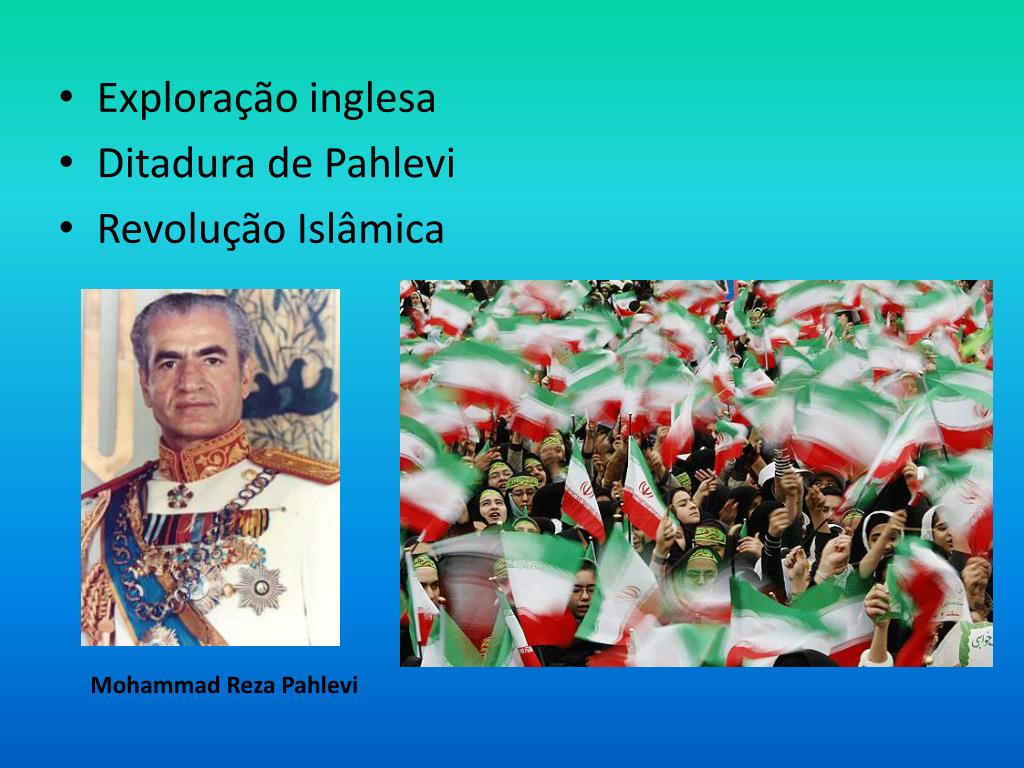 • Exploração inglesa
• Ditadura de Pahlevi
• Revolução Islâmica

Mohammad Reza Pahlevi